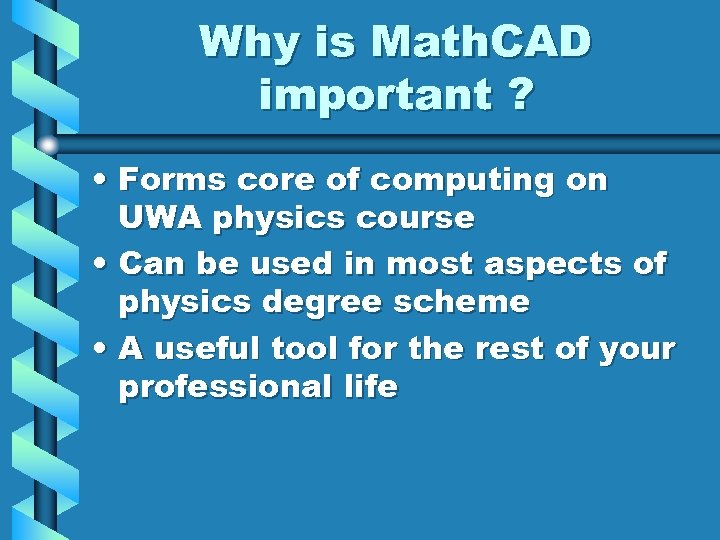 Why is MathCAD important ?

• Forms core of computing on UWA physics course

• Can be used in most aspects of physics degree scheme

• A useful tool for the rest of your professional life